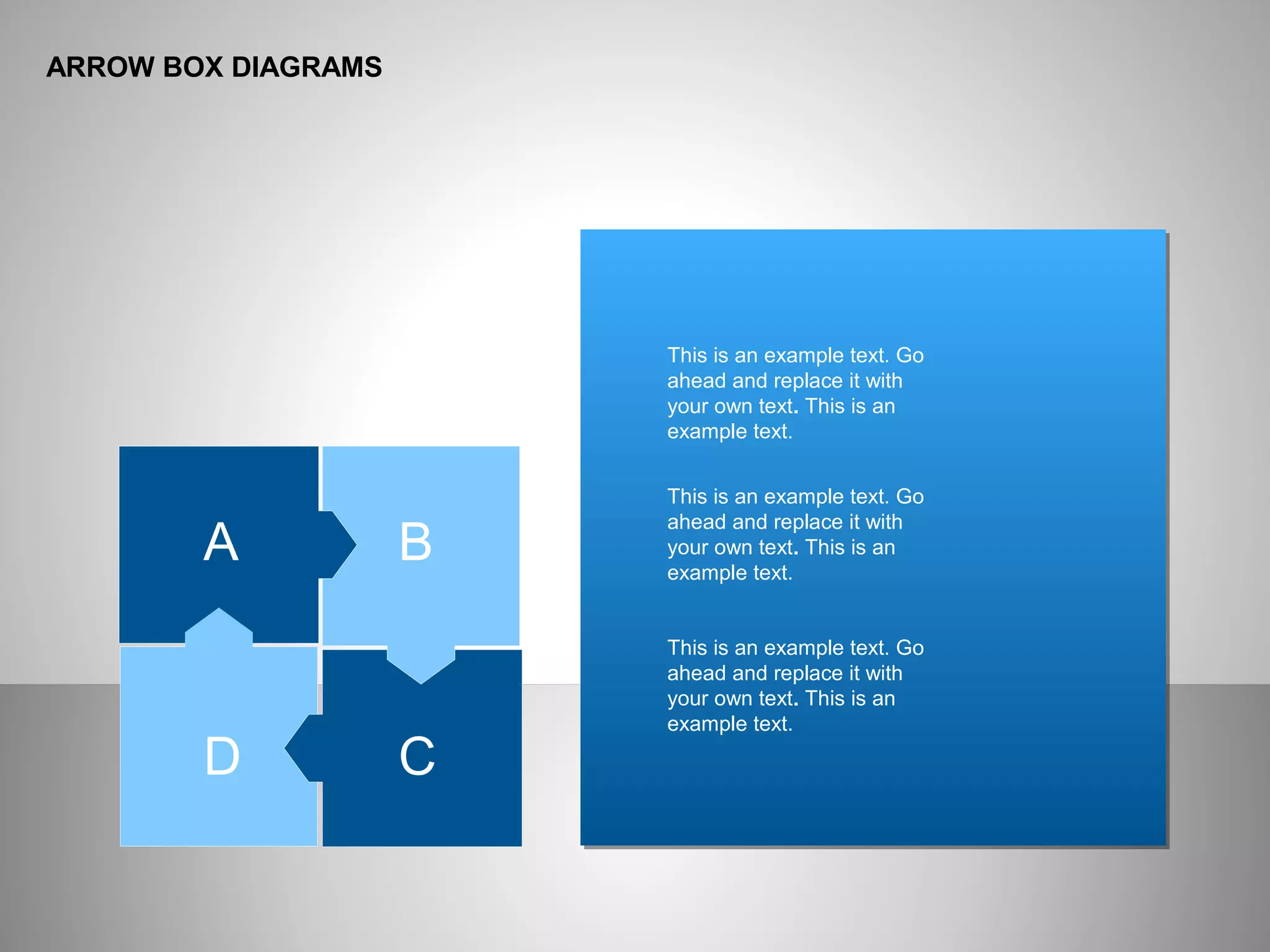 ARROW BOX DIAGRAMS

A

B

D

C

This is an example text. Go ahead and replace it with your own text. This is an example text.

This is an example text. Go ahead and replace it with your own text. This is an example text.

This is an example text. Go ahead and replace it with your own text. This is an example text.